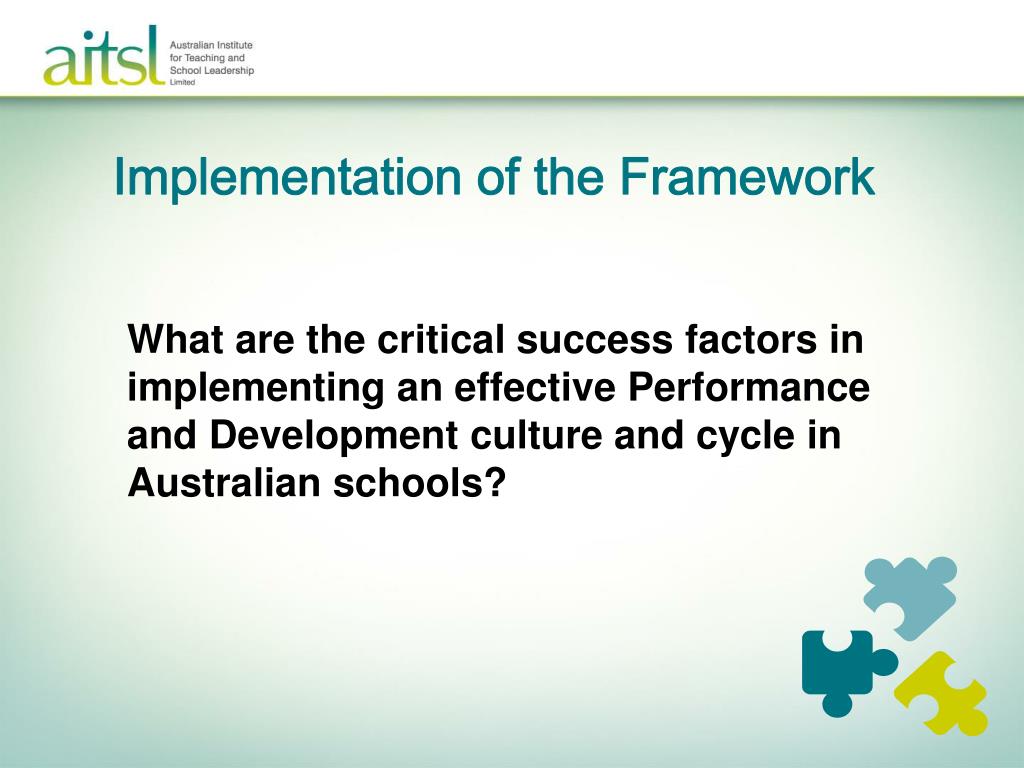 aitsl Australian Institute for Teaching and School Leadership Limited

Implementation of the Framework

What are the critical success factors in implementing an effective Performance and Development culture and cycle in Australian schools?